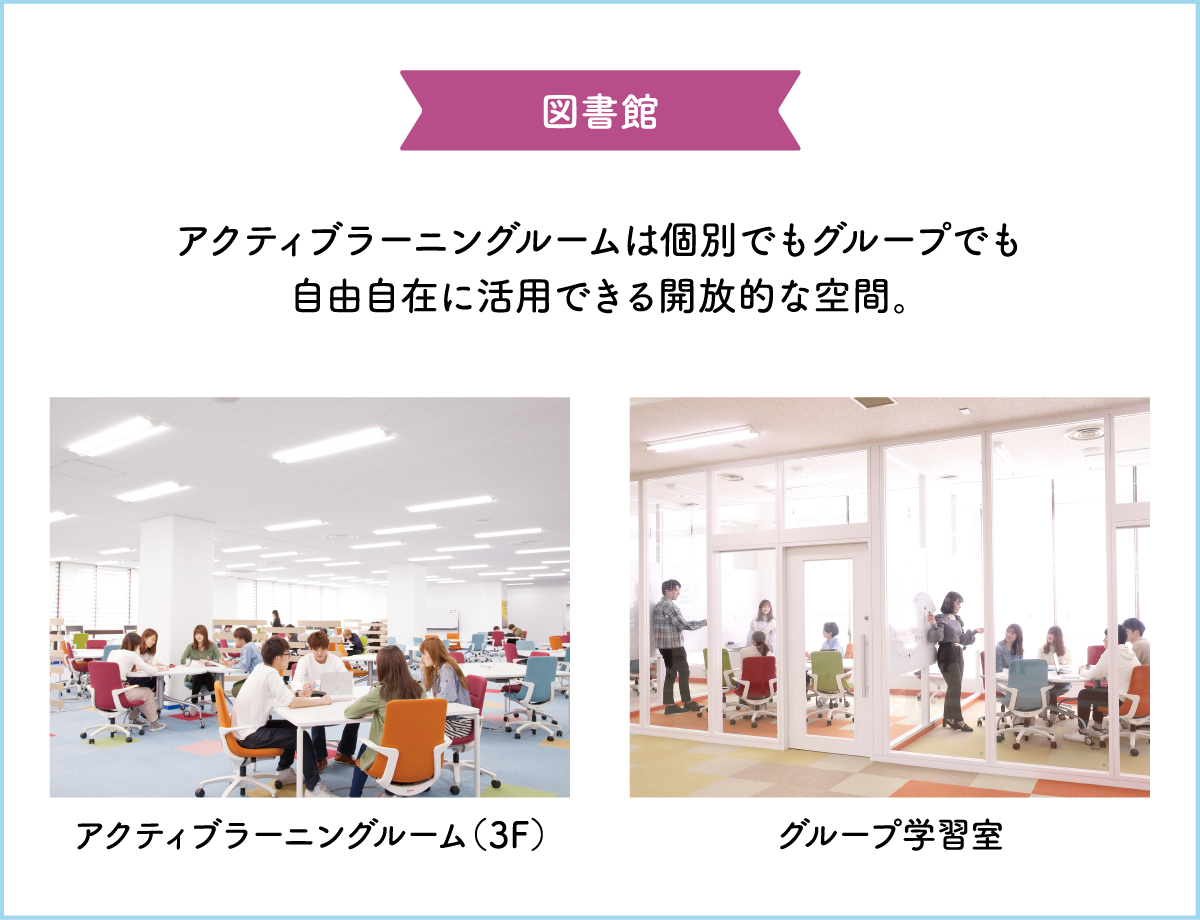 図書館

アクティブラーニングルームは個別でもグループでも自由自在に活用できる開放的な空間。

アクティブラーニングルーム（3F）

グループ学習室